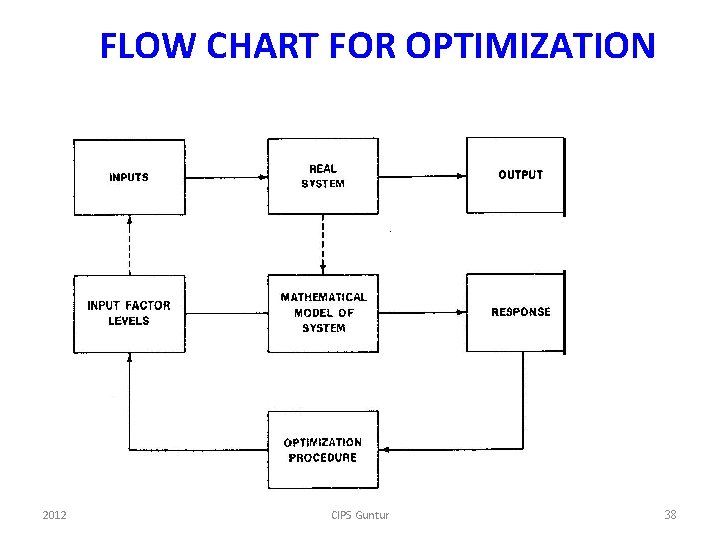 FLOW CHART FOR OPTIMIZATION

INPUTS

REAL SYSTEM

OUTPUT

INPUT FACTOR LEVELS

MATHEMATICAL MODEL OF SYSTEM

RESPONSE

OPTIMIZATION PROCEDURE

2012

CIPS Guntur

38